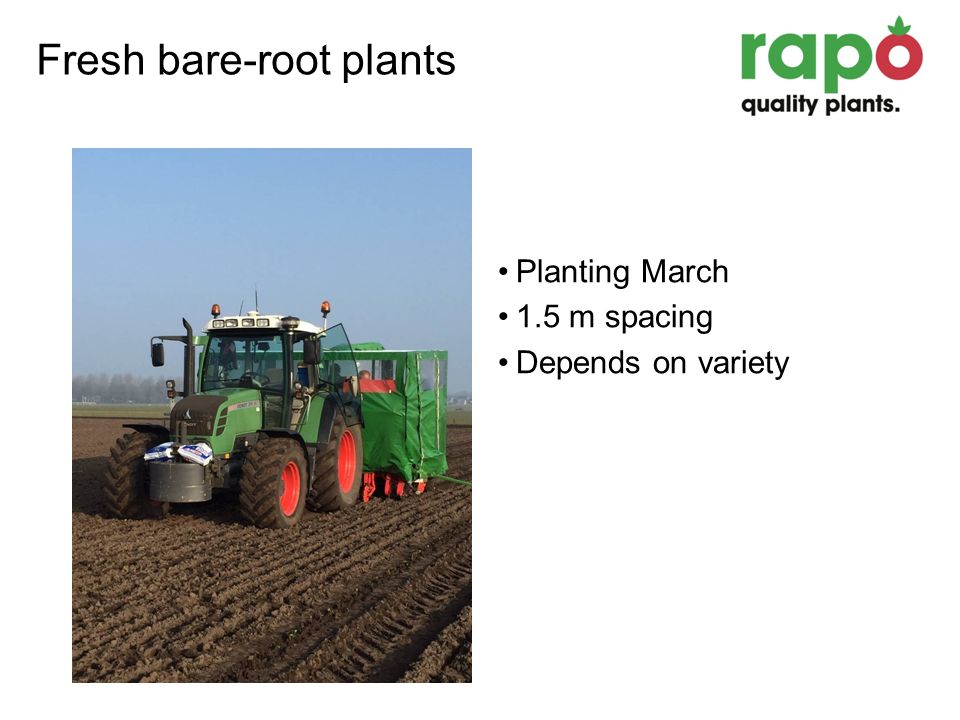 Fresh bare-root plants

rapo
quality plants.

• Planting March
• 1.5 m spacing
• Depends on variety